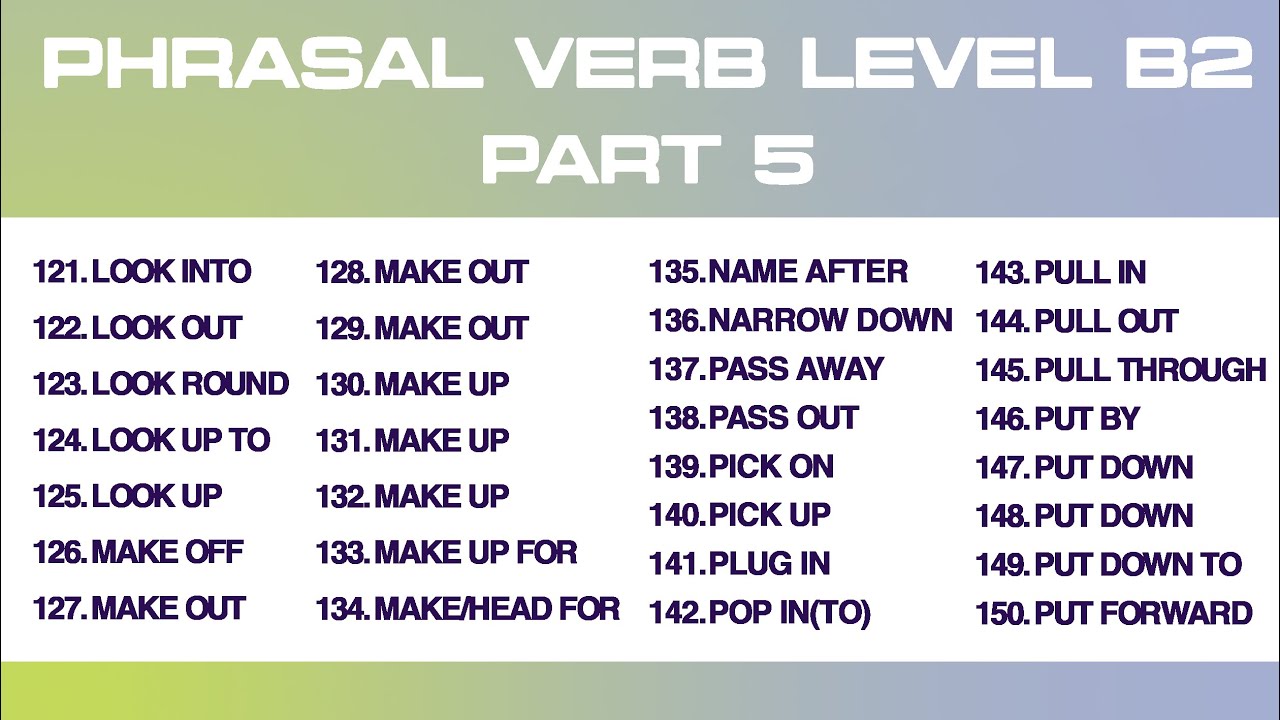 PHRASAL VERB LEVEL B2
PART 5

121. LOOK INTO
122. LOOK OUT
123. LOOK ROUND
124. LOOK UP TO
125. LOOK UP
126. MAKE OFF
127. MAKE OUT

128. MAKE OUT
129. MAKE OUT
130. MAKE UP
131. MAKE UP
132. MAKE UP
133. MAKE UP FOR
134. MAKE/HEAD FOR

135. NAME AFTER
136. NARROW DOWN
137. PASS AWAY
138. PASS OUT
139. PICK ON
140. PICK UP
141. PLUG IN
142. POP IN(TO)

143. PULL IN
144. PULL OUT
145. PULL THROUGH
146. PUT BY
147. PUT DOWN
148. PUT DOWN
149. PUT DOWN TO
150. PUT FORWARD